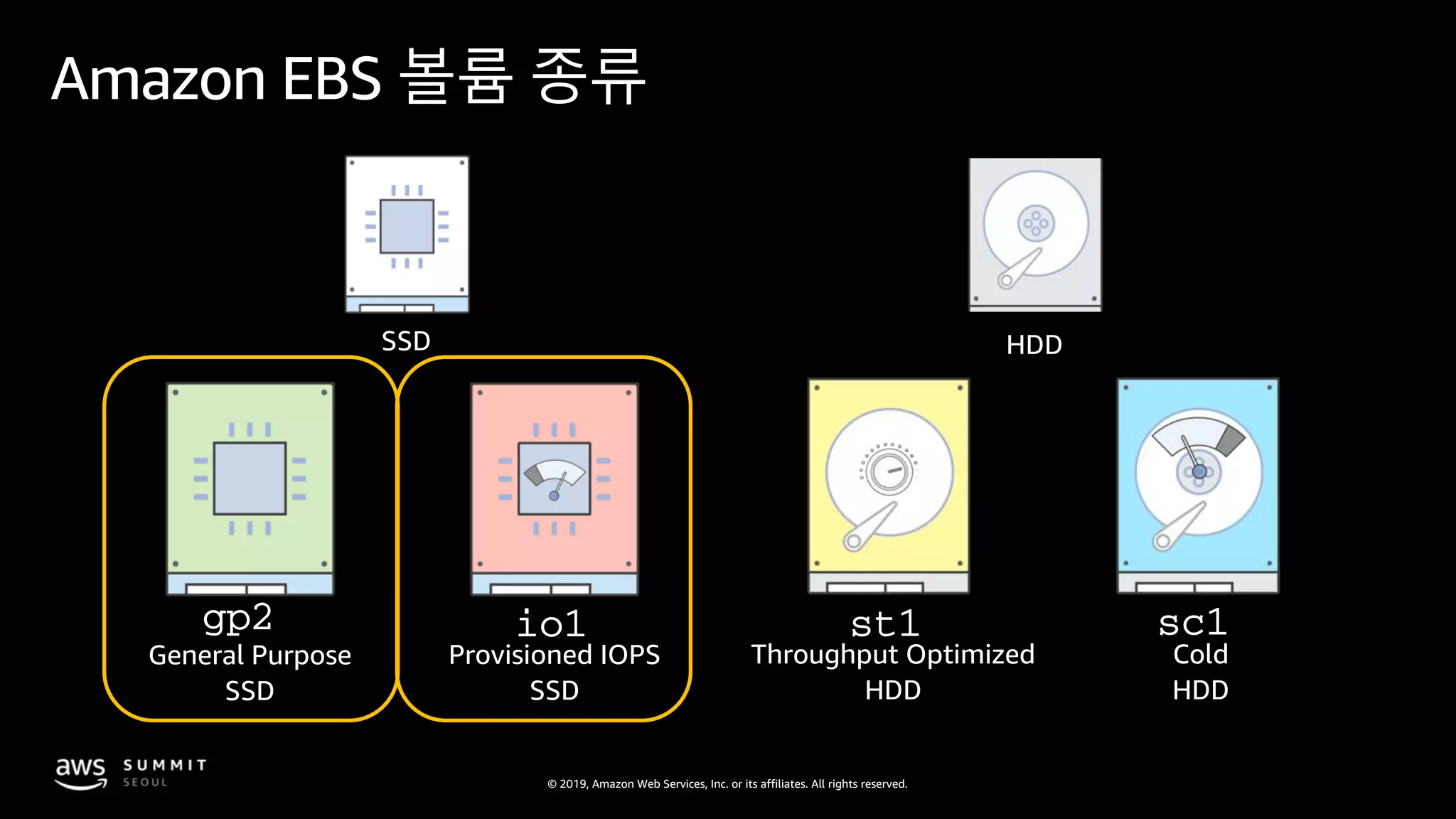 Amazon EBS 볼륨 종류

SSD

HDD

gp2
General Purpose
SSD

io1
Provisioned IOPS
SSD

st1
Throughput Optimized
HDD

sc1
Cold
HDD

aws SUMMIT SEOUL

© 2019, Amazon Web Services, Inc. or its affiliates. All rights reserved.